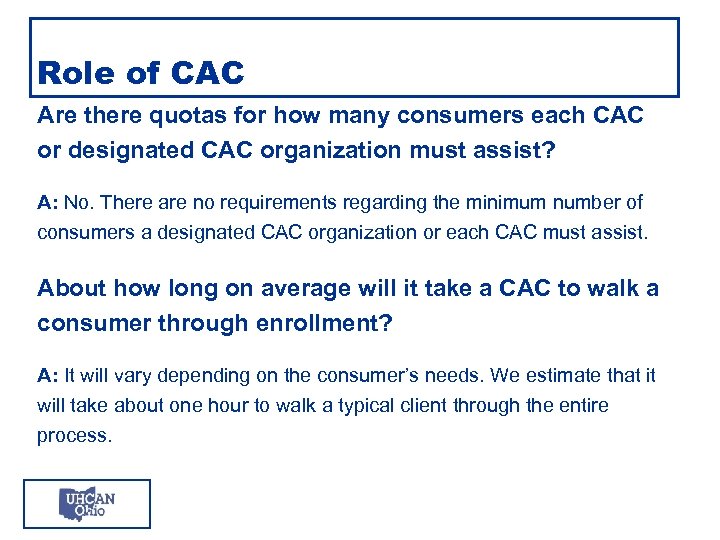 Role of CAC

Are there quotas for how many consumers each CAC or designated CAC organization must assist?

A: No. There are no requirements regarding the minimum number of consumers a designated CAC organization or each CAC must assist.

About how long on average will it take a CAC to walk a consumer through enrollment?

A: It will vary depending on the consumer's needs. We estimate that it will take about one hour to walk a typical client through the entire process.

UHCAN Ohio